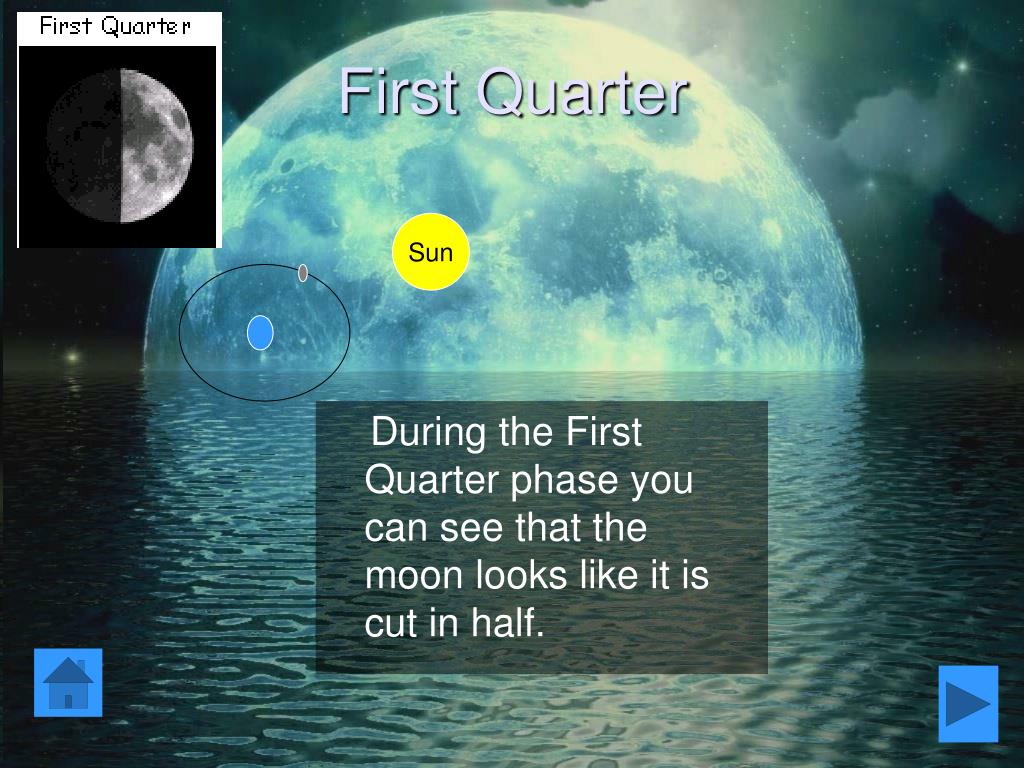 First Quarter

First Quarter

Sun

During the First Quarter phase you can see that the moon looks like it is cut in half.